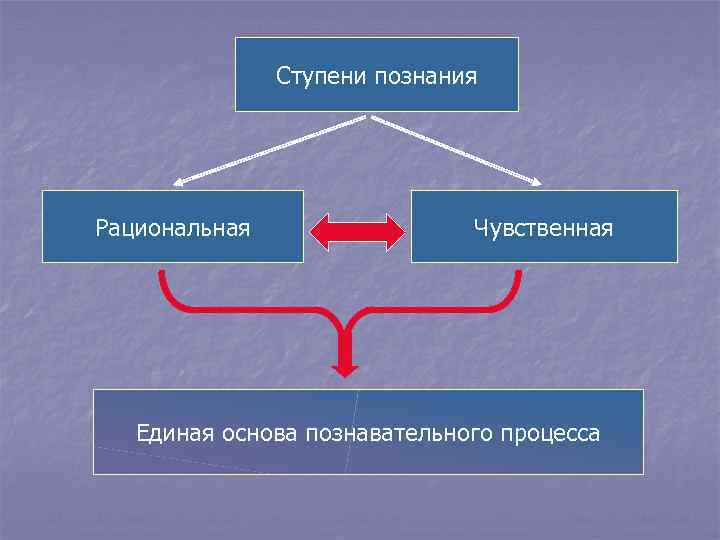 Ступени познания

Рациональная

Чувственная

Единая основа познавательного процесса